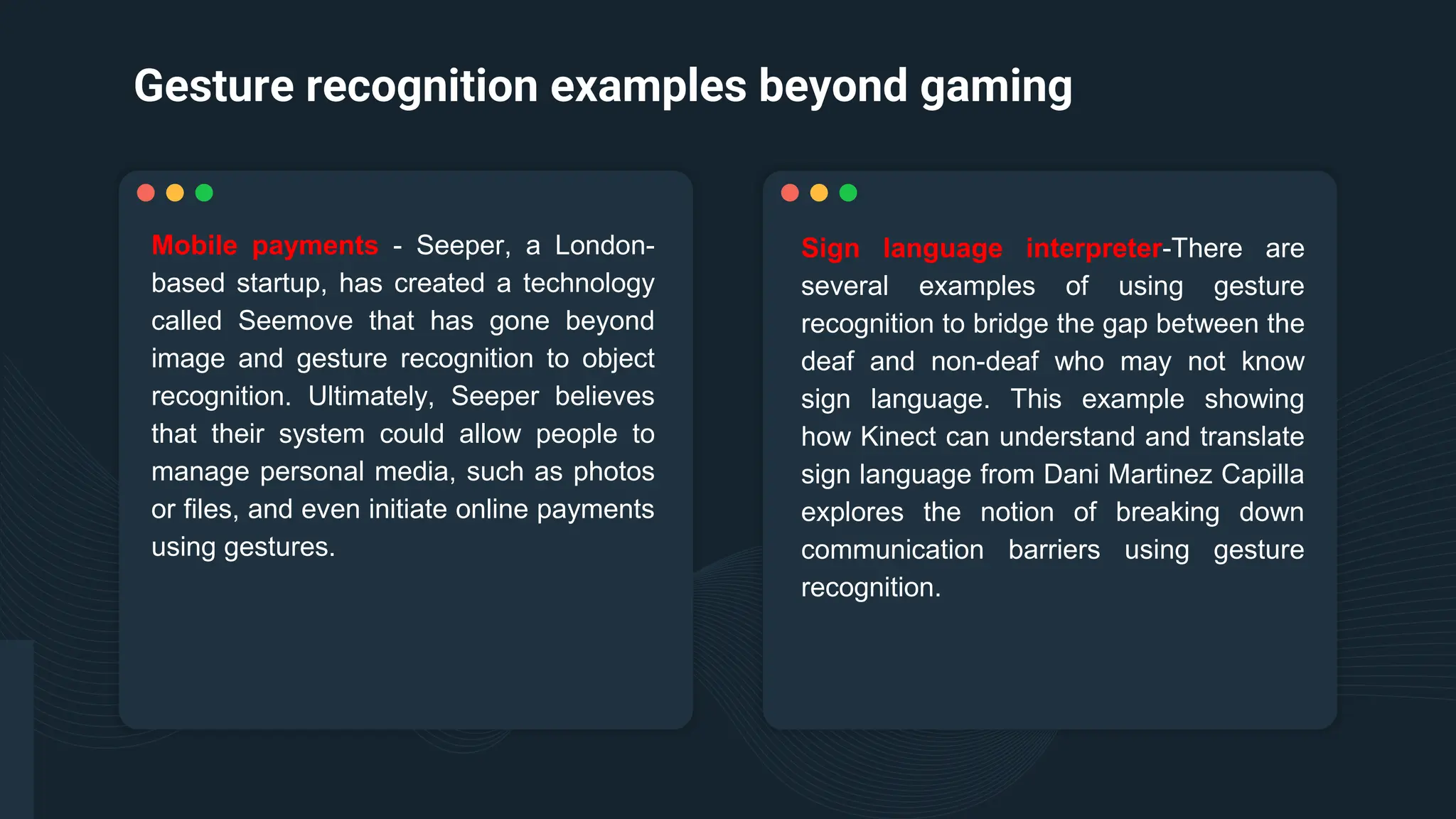 Gesture recognition examples beyond gaming

Mobile payments - Seeper, a London-based startup, has created a technology called Seemove that has gone beyond image and gesture recognition to object recognition. Ultimately, Seeper believes that their system could allow people to manage personal media, such as photos or files, and even initiate online payments using gestures.

Sign language interpreter-There are several examples of using gesture recognition to bridge the gap between the deaf and non-deaf who may not know sign language. This example showing how Kinect can understand and translate sign language from Dani Martinez Capilla explores the notion of breaking down communication barriers using gesture recognition.